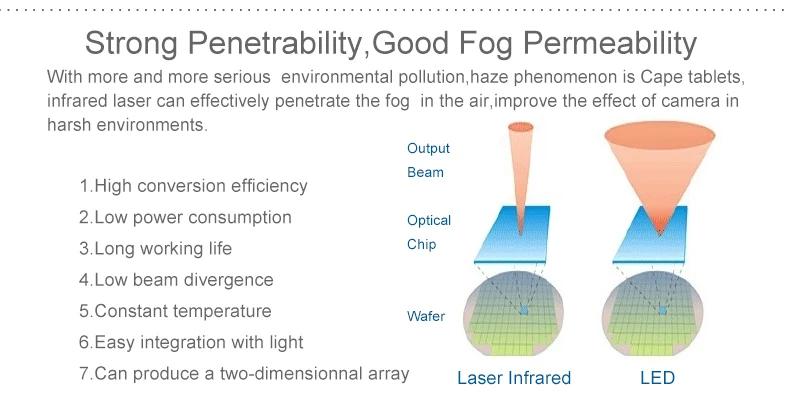 Strong Penetrability,Good Fog Permeability

With more and more serious environmental pollution,haze phenomenon is Cape tablets, infrared laser can effectively penetrate the fog in the air,improve the effect of camera in harsh environments.

1.High conversion efficiency
2.Low power consumption
3.Long working life
4.Low beam divergence
5.Constant temperature
6.Easy integration with light
7.Can produce a two-dimensionnal array

Output Beam
Optical Chip
Wafer
Laser Infrared
LED